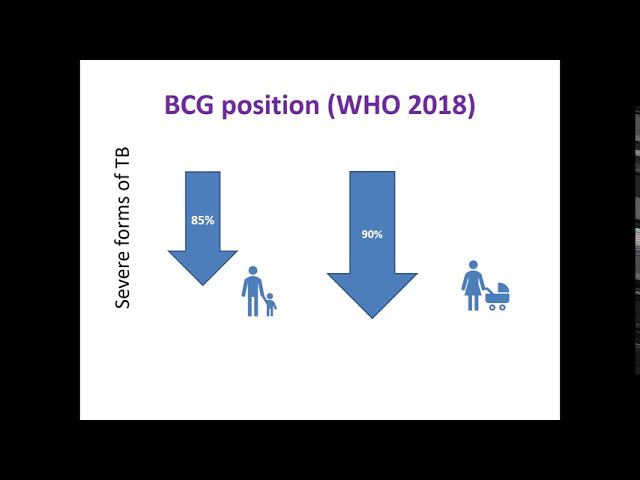 BCG position (WHO 2018)

Severe forms of TB

85%

90%